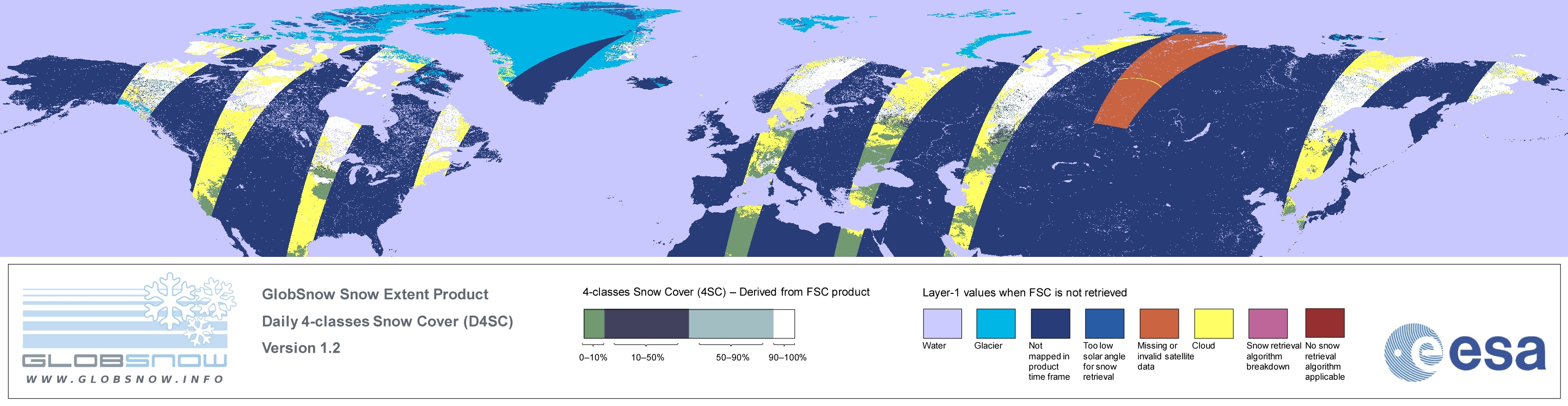 GLOBSNOW
WWW.GLOBSNOW.INFO

GlobSnow Snow Extent Product
Daily 4-classes Snow Cover (D4SC)
Version 1.2

4-classes Snow Cover (4SC) – Derived from FSC product

0–10%
10–50%
50–90%
90–100%

Layer-1 values when FSC is not retrieved

Water
Glacier
Not mapped in product time frame
Too low solar angle for snow retrieval
Missing or invalid satellite data
Cloud
Snow retrieval algorithm breakdown
No snow retrieval algorithm applicable

esa